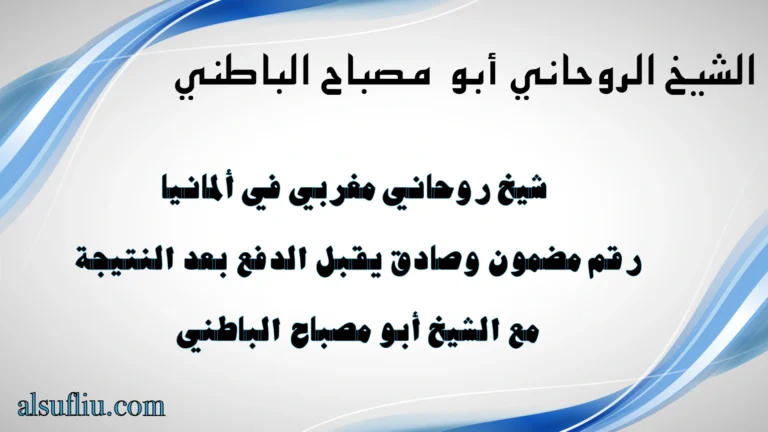 الشيخ الروحاني أبو مصباح الباطني

شيخ روحاني مغربي في ألمانيا

رقم مضمون وصادق يقبل الدفع بعد النتيجة

مع الشيخ أبو مصباح الباطني

alsufliu.com